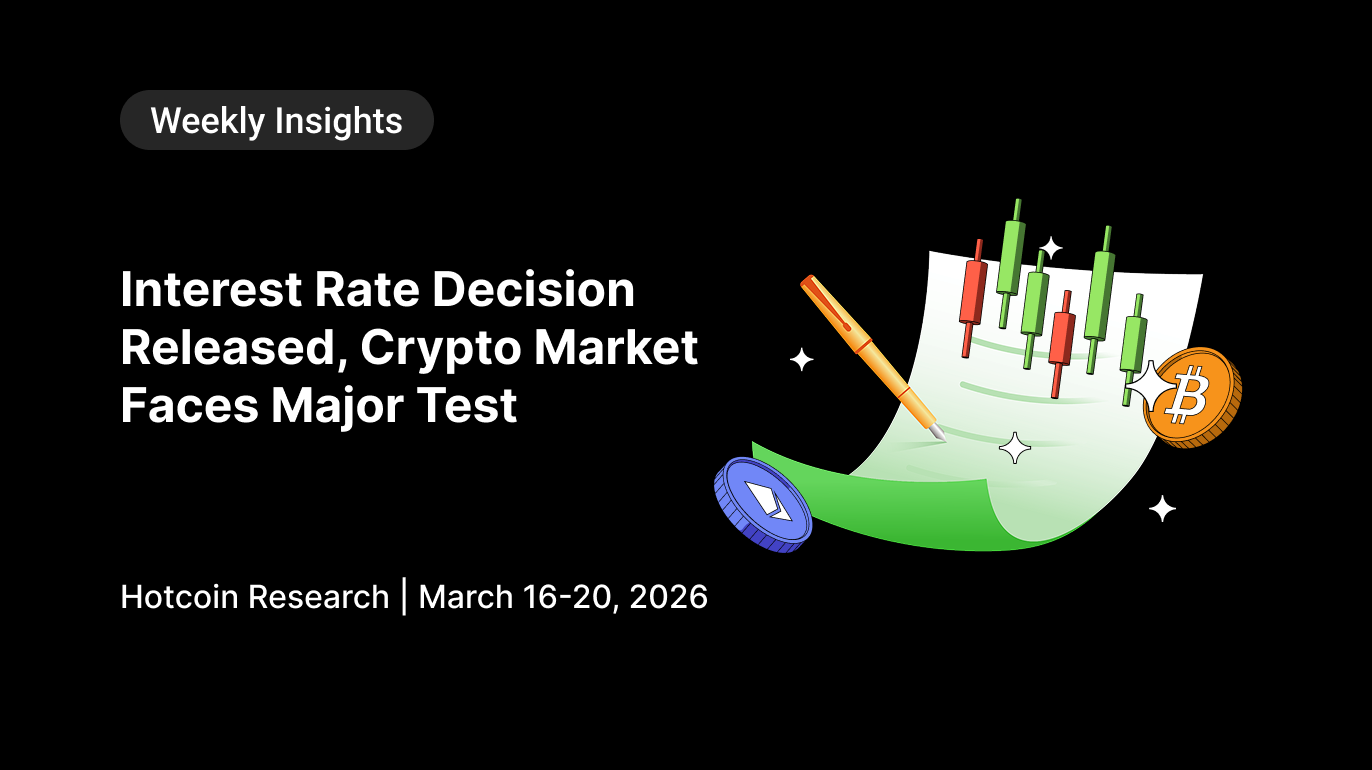 Weekly Insights

Interest Rate Decision Released, Crypto Market Faces Major Test

Hotcoin Research | March 16-20, 2026